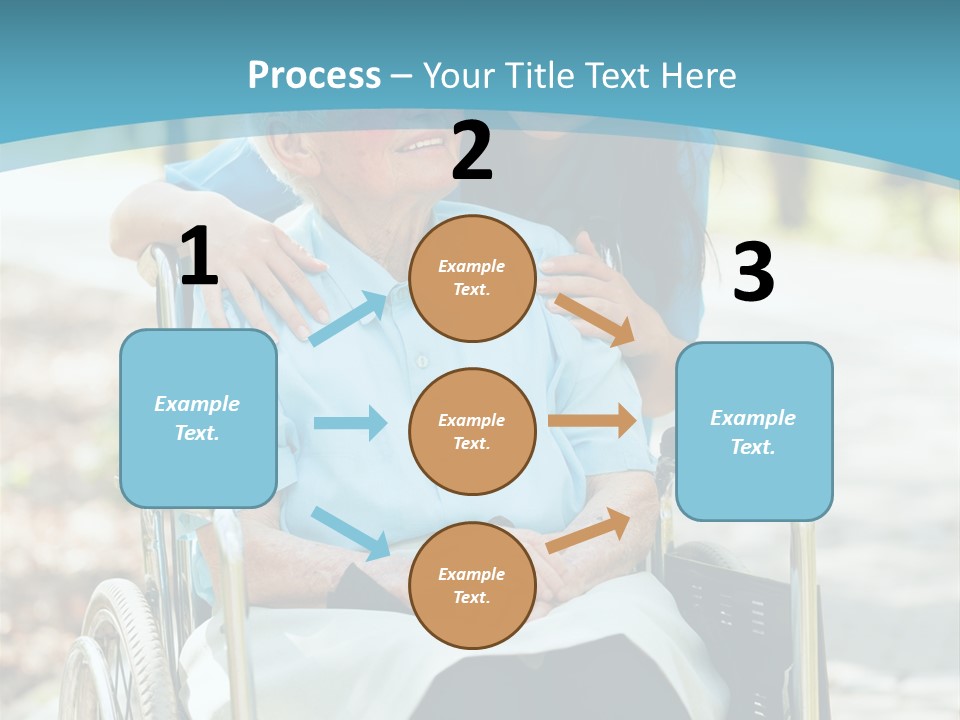 Process – Your Title Text Here

1

Example Text.

2

Example Text.

Example Text.

Example Text.

3

Example Text.